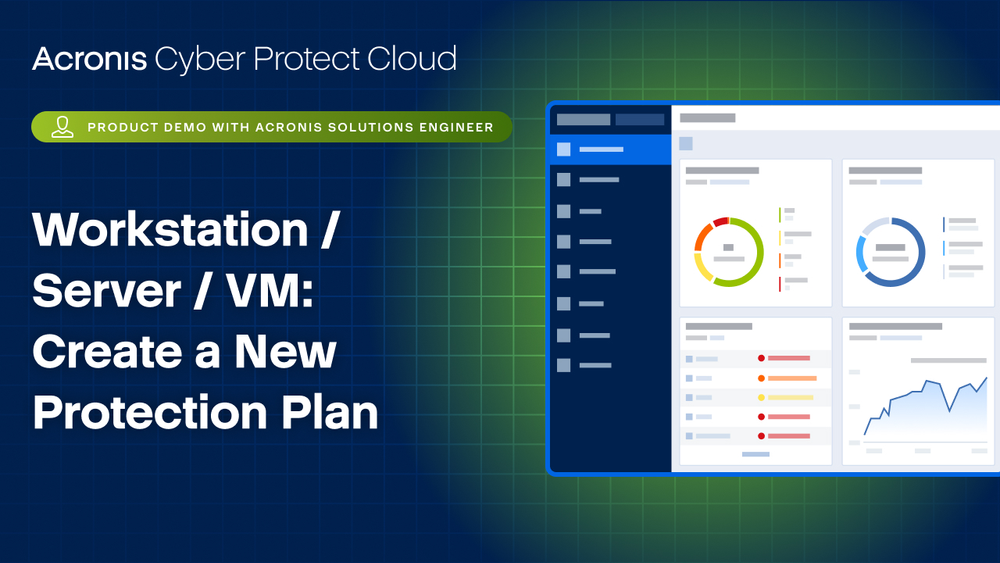 Acronis Cyber Protect Cloud

PRODUCT DEMO WITH ACRONIS SOLUTIONS ENGINEER

Workstation / Server / VM: Create a New Protection Plan